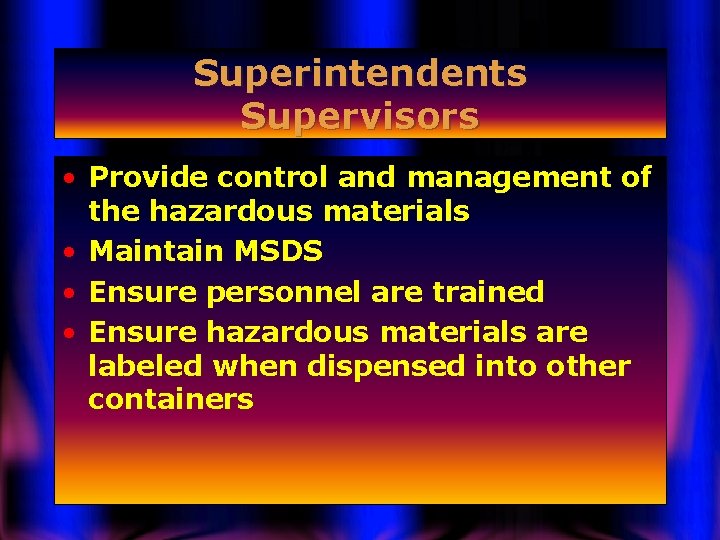 Superintendents
Supervisors

• Provide control and management of the hazardous materials
• Maintain MSDS
• Ensure personnel are trained
• Ensure hazardous materials are labeled when dispensed into other containers